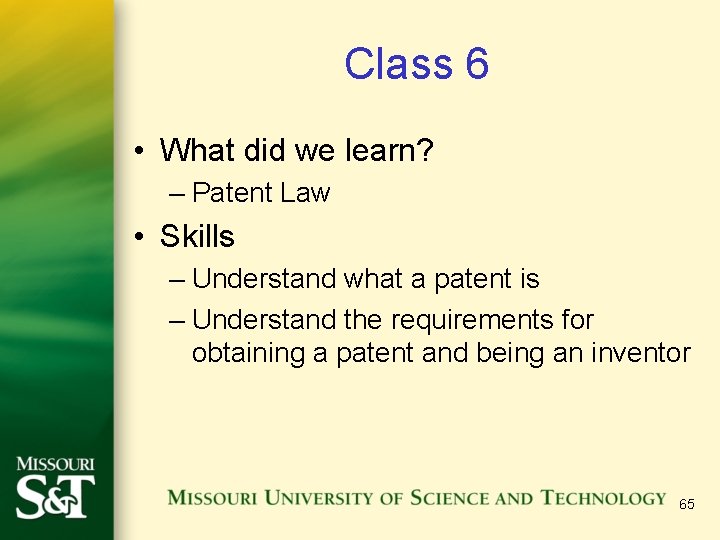 Class 6

• What did we learn?
– Patent Law
• Skills
– Understand what a patent is
– Understand the requirements for obtaining a patent and being an inventor

MISSOURI S&T

MISSOURI UNIVERSITY OF SCIENCE AND TECHNOLOGY

65